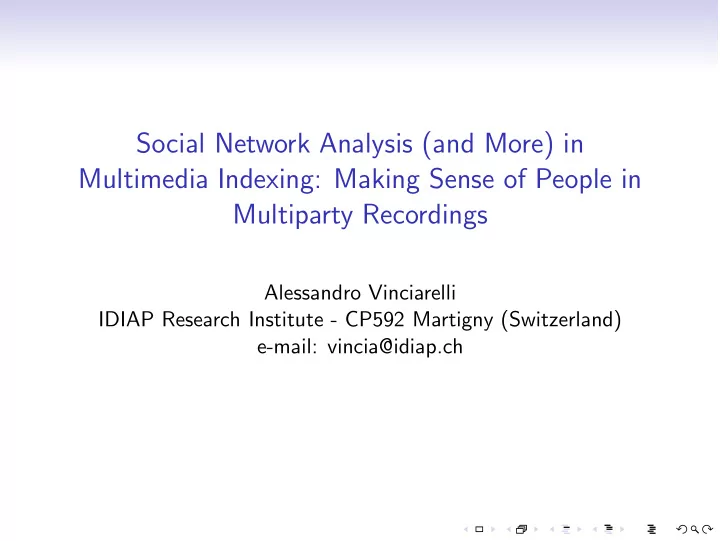 Social Network Analysis (and More) in Multimedia Indexing: Making Sense of People in Multiparty Recordings

Alessandro Vinciarelli
IDIAP Research Institute - CP592 Martigny (Switzerland)
e-mail: vincia@idiap.ch